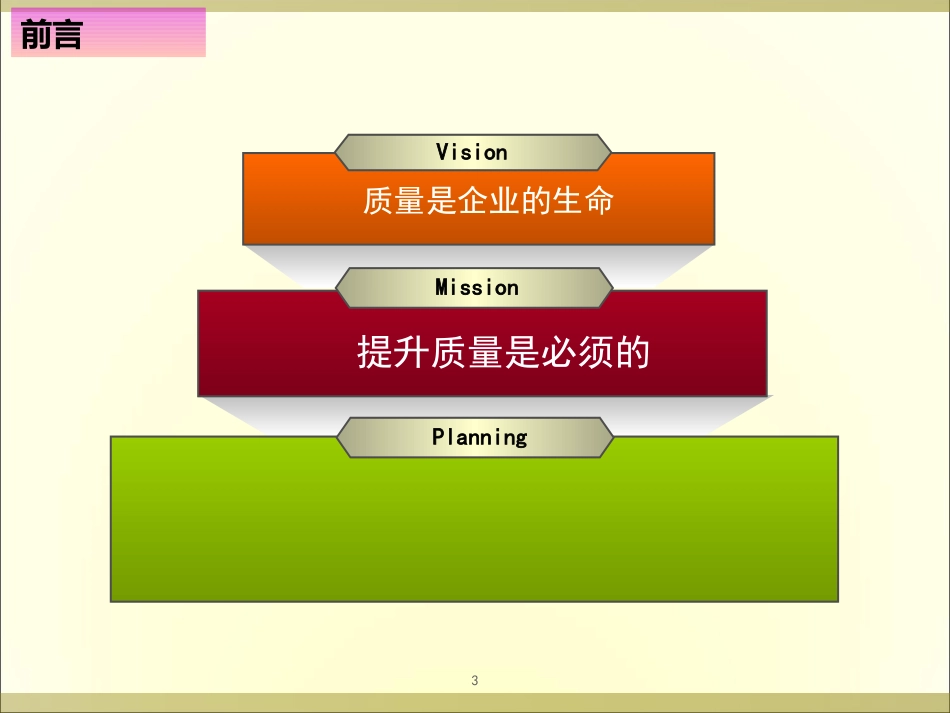 前言

Vision

质量是企业的生命

Mission

提升质量是必须的

Planning

3